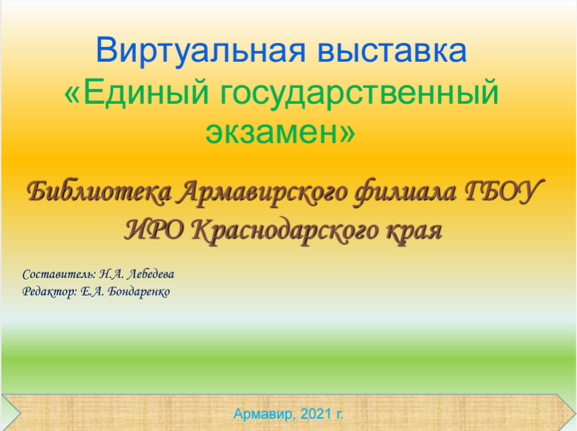 Виртуальная выставка «Единый государственный экзамен»

Библиотека Армавирского филиала ГБОУ ИРО Краснодарского края

Составитель: Н.А. Лебедева
Редактор: Е.А. Бондаренко

Армавир, 2021 г.